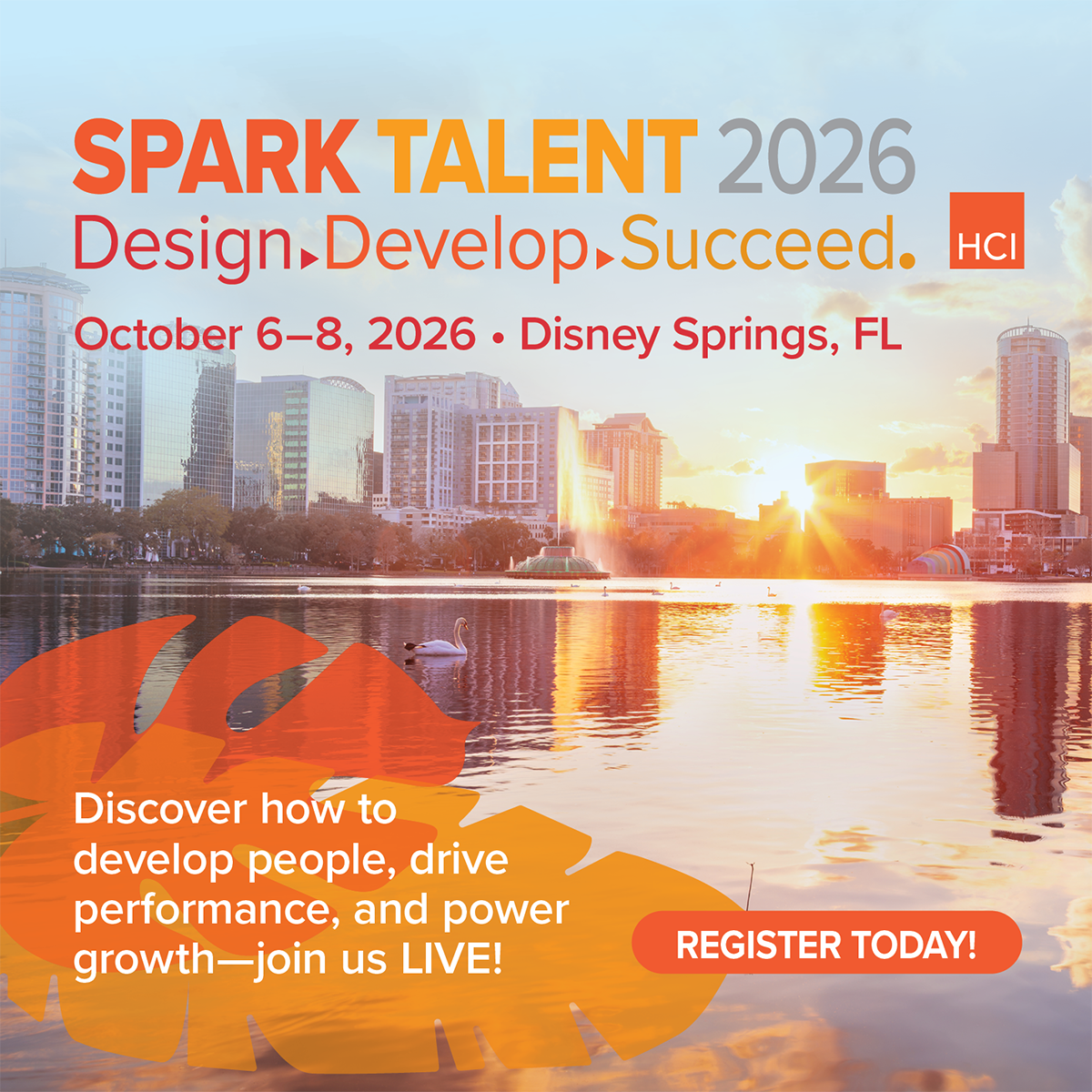 SPARK TALENT 2026
Design▸Develop▸Succeed.

HCI

October 6–8, 2026 • Disney Springs, FL

Discover how to develop people, drive performance, and power growth—join us LIVE!

REGISTER TODAY!